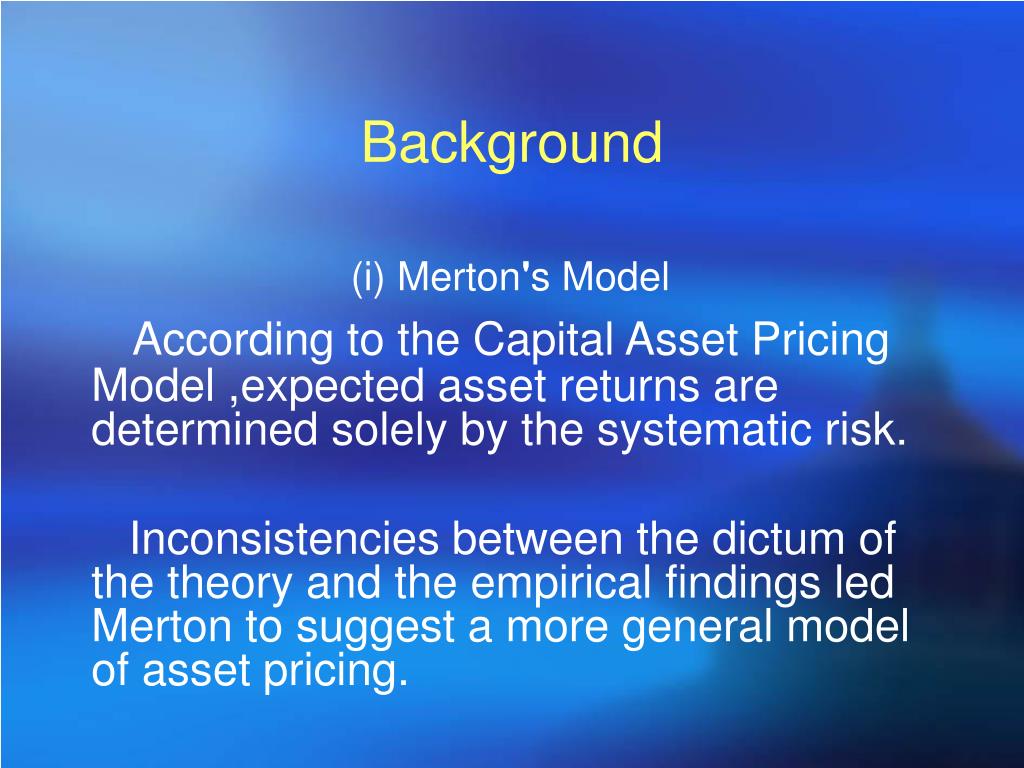 Background

(i) Merton's Model

According to the Capital Asset Pricing Model ,expected asset returns are determined solely by the systematic risk.

Inconsistencies between the dictum of the theory and the empirical findings led Merton to suggest a more general model of asset pricing.